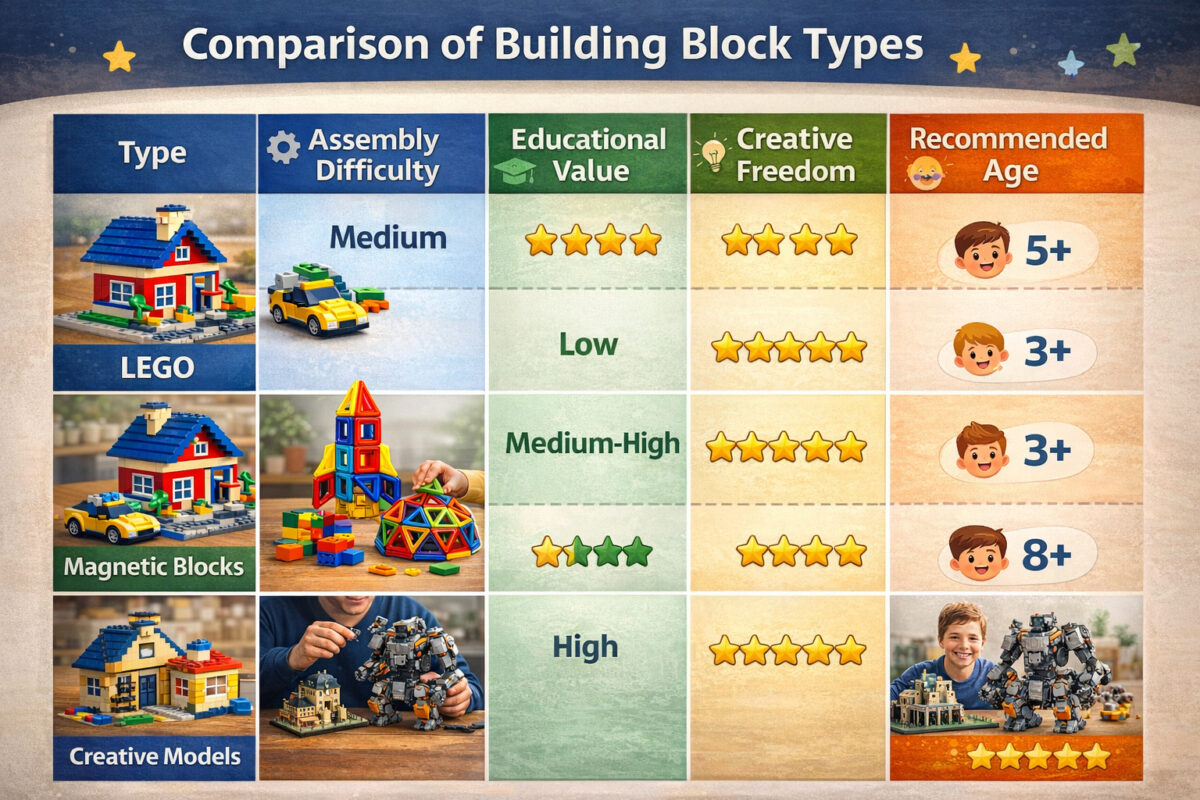 Comparison of Building Block Types

| Type | Assembly Difficulty | Educational Value | Creative Freedom | Recommended Age |
|---|---|---|---|---|
| LEGO | Medium | ★★★★ | ★★★★ | 5+ |
| | | Low | ★★★★★ | 3+ |
| Magnetic Blocks | | Medium-High | ★★★★★ | 3+ |
| | | ★★★★ | ★★★★ | 8+ |
| Creative Models | | High | ★★★★★ | ★★★★★ |